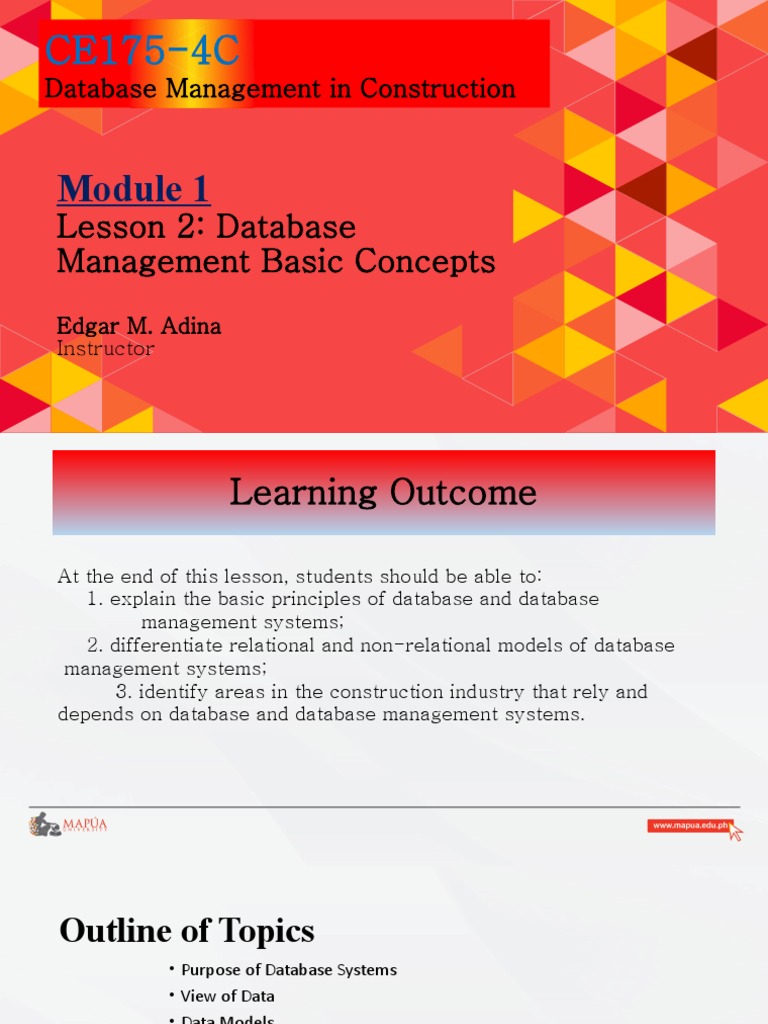 CE175-4C
Database Management in Construction

Module 1
Lesson 2: Database Management Basic Concepts

Edgar M. Adina
Instructor

Learning Outcome

At the end of this lesson, students should be able to:
1. explain the basic principles of database and database management systems;
2. differentiate relational and non-relational models of database management systems;
3. identify areas in the construction industry that rely and depends on database and database management systems.

MAPÚA UNIVERSITY

www.mapua.edu.ph

Outline of Topics

• Purpose of Database Systems
• View of Data
• Data Models